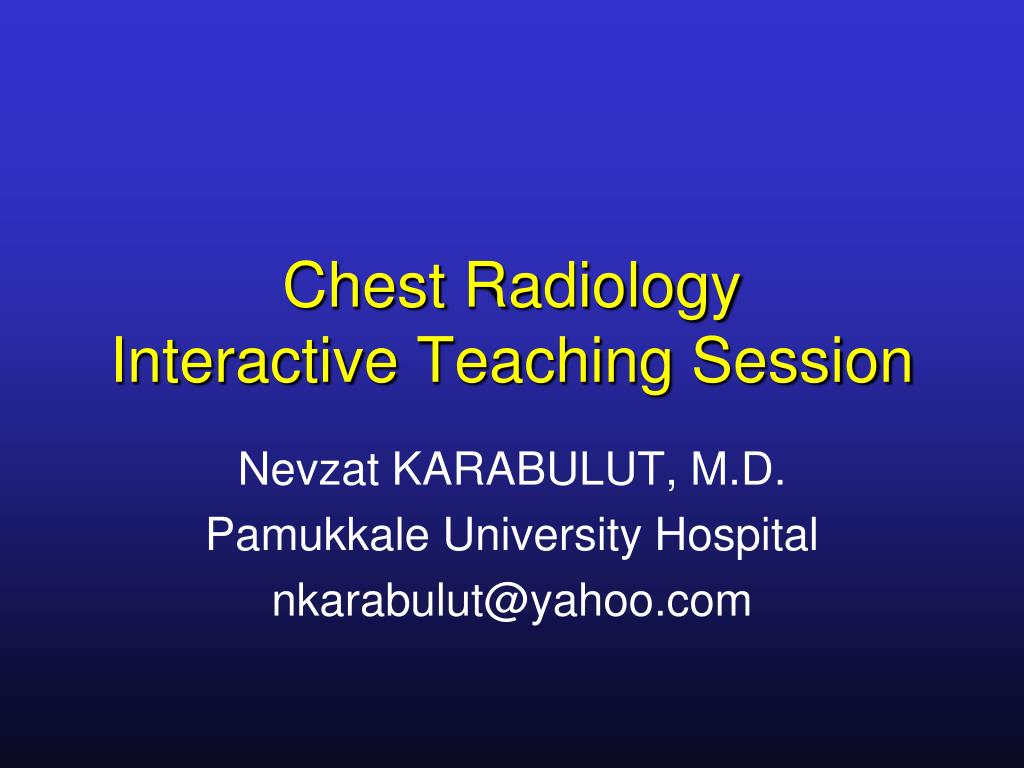 Chest Radiology
Interactive Teaching Session

Nevzat KARABULUT, M.D.
Pamukkale University Hospital
nkarabulut@yahoo.com